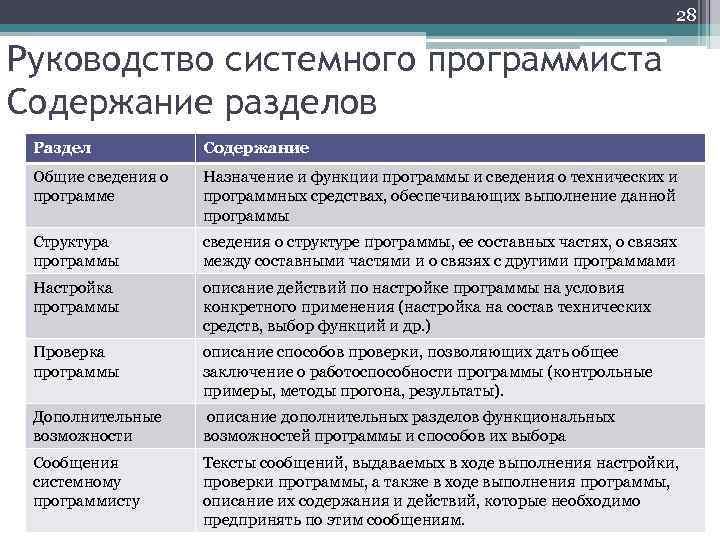 28

Руководство системного программиста Содержание разделов

| Раздел | Содержание |
|---|---|
| Общие сведения о программе | Назначение и функции программы и сведения о технических и программных средствах, обеспечивающих выполнение данной программы |
| Структура программы | сведения о структуре программы, ее составных частях, о связях между составными частями и о связях с другими программами |
| Настройка программы | описание действий по настройке программы на условия конкретного применения (настройка на состав технических средств, выбор функций и др.) |
| Проверка программы | описание способов проверки, позволяющих дать общее заключение о работоспособности программы (контрольные примеры, методы прогона, результаты). |
| Дополнительные возможности | описание дополнительных разделов функциональных возможностей программы и способов их выбора |
| Сообщения системному программисту | Тексты сообщений, выдаваемых в ходе выполнения настройки, проверки программы, а также в ходе выполнения программы, описание их содержания и действий, которые необходимо предпринять по этим сообщениям. |